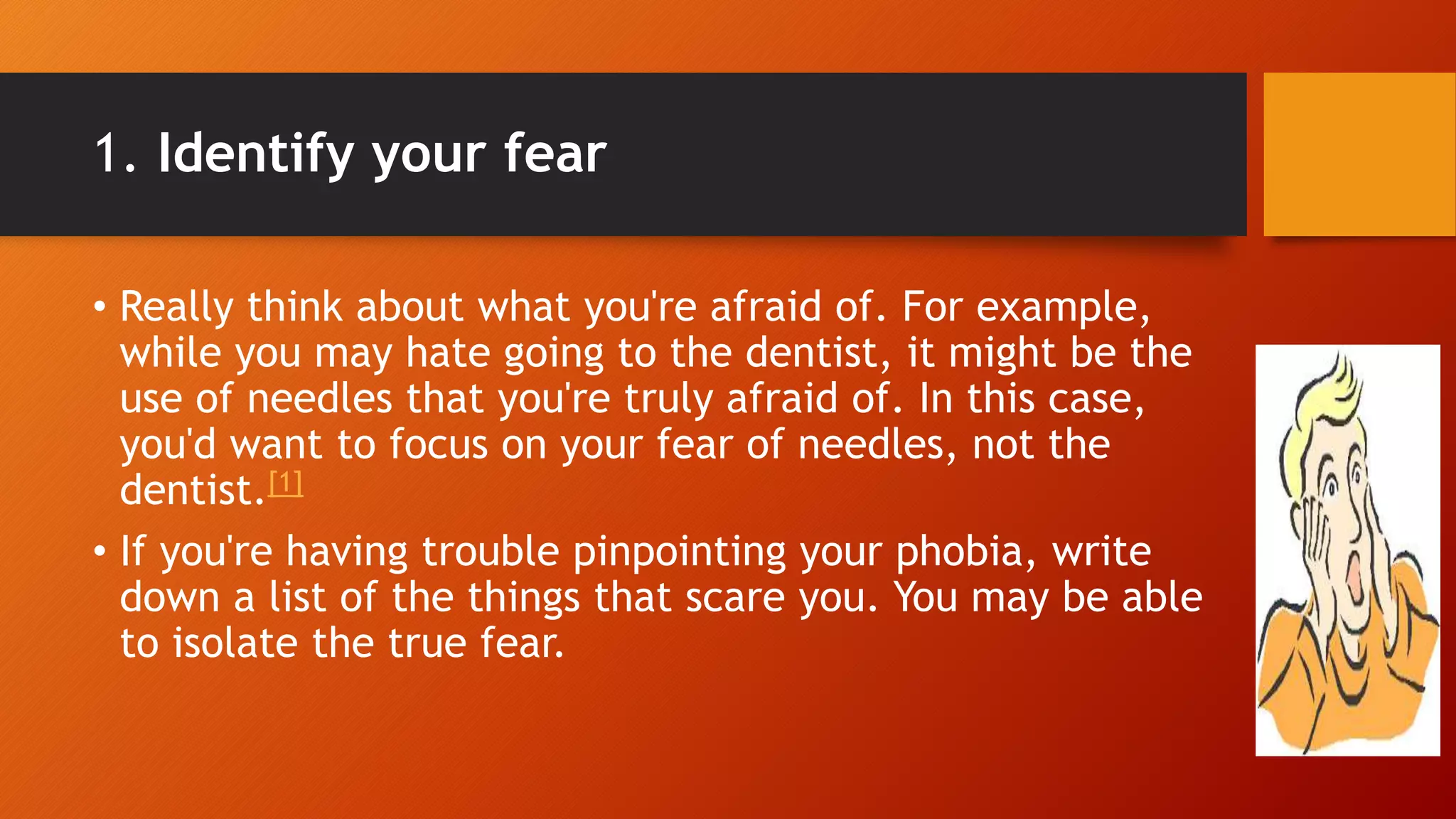 1. Identify your fear

• Really think about what you're afraid of. For example, while you may hate going to the dentist, it might be the use of needles that you're truly afraid of. In this case, you'd want to focus on your fear of needles, not the dentist.[1]

• If you're having trouble pinpointing your phobia, write down a list of the things that scare you. You may be able to isolate the true fear.